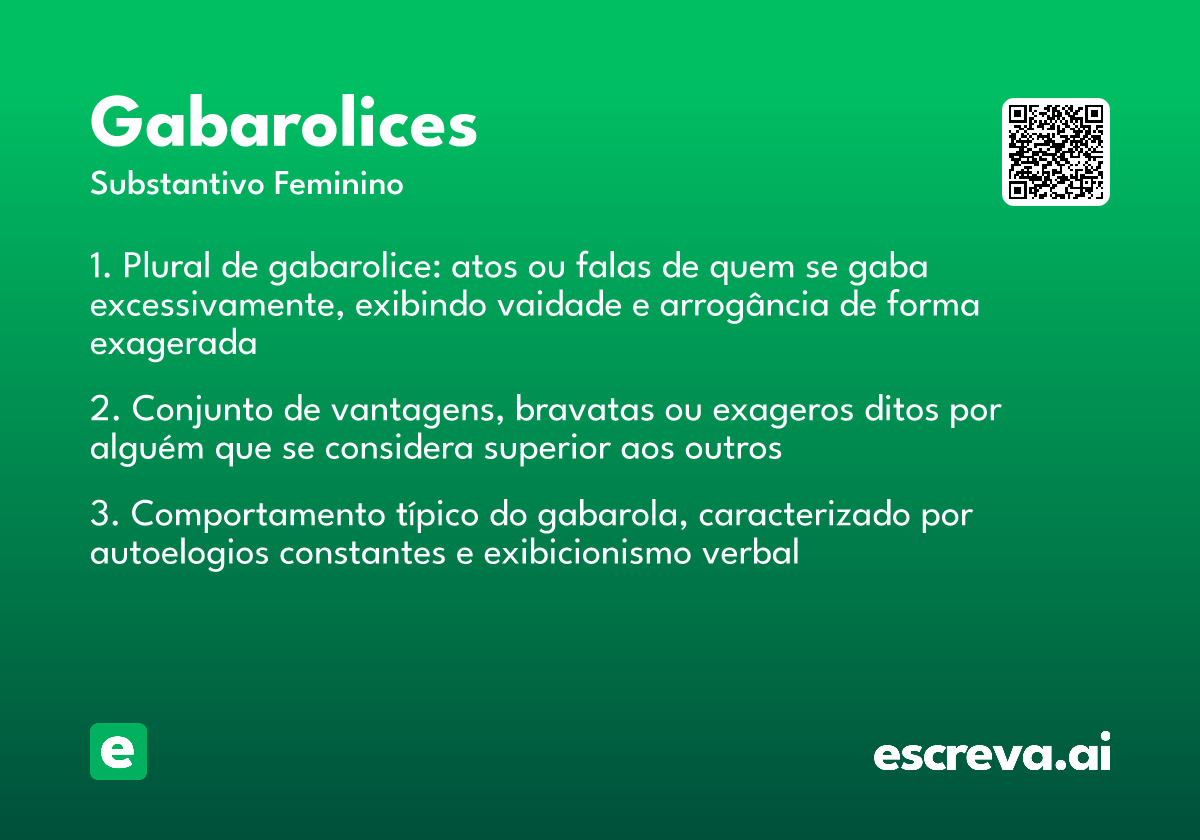 Gabarolices

Substantivo Feminino

1. Plural de gabarolice: atos ou falas de quem se gaba excessivamente, exibindo vaidade e arrogância de forma exagerada

2. Conjunto de vantagens, bravatas ou exageros ditos por alguém que se considera superior aos outros

3. Comportamento típico do gabarola, caracterizado por autoelogios constantes e exibicionismo verbal

e

escreva.ai